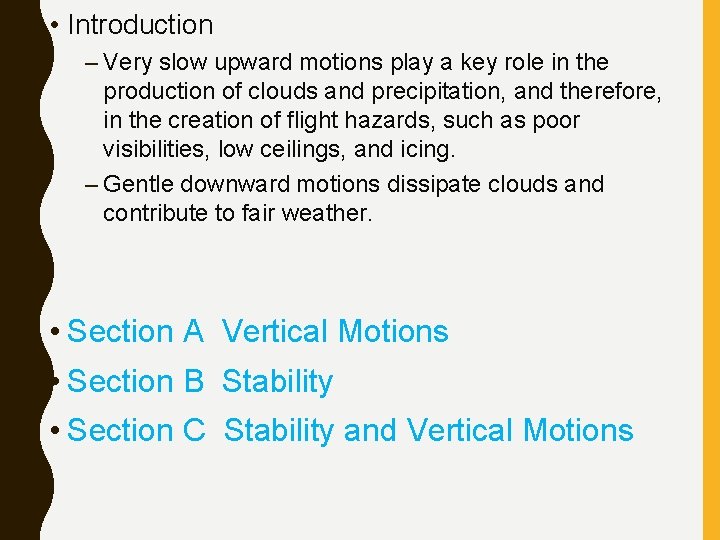 • Introduction

– Very slow upward motions play a key role in the production of clouds and precipitation, and therefore, in the creation of flight hazards, such as poor visibilities, low ceilings, and icing.

– Gentle downward motions dissipate clouds and contribute to fair weather.

• Section A Vertical Motions

• Section B Stability

• Section C Stability and Vertical Motions